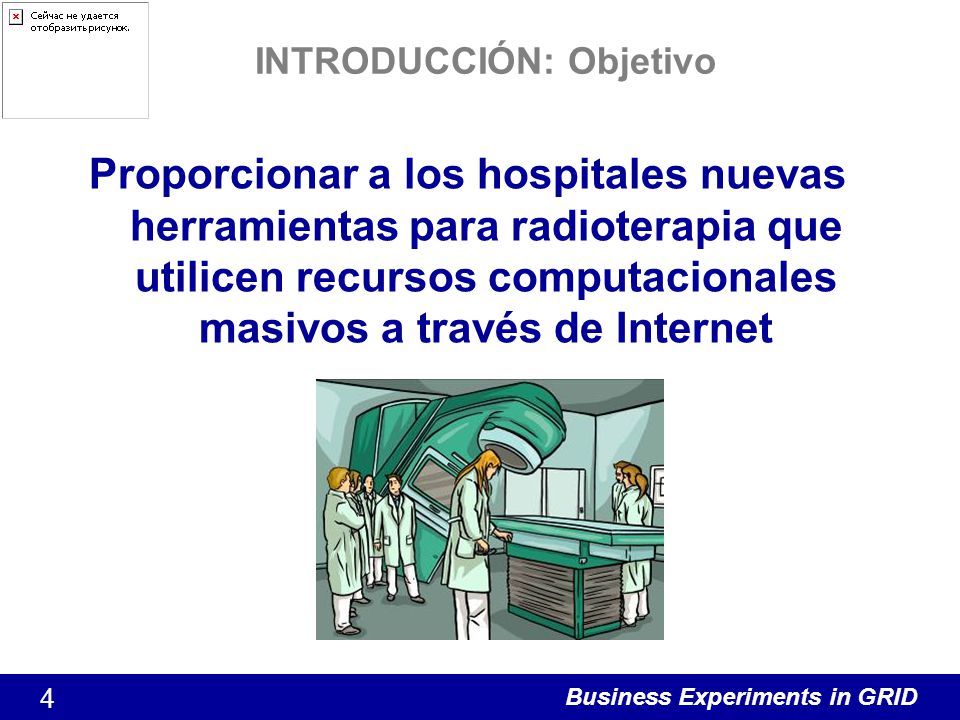 Сейчас не удается отобразить рисунок.

INTRODUCCIÓN: Objetivo

Proporcionar a los hospitales nuevas herramientas para radioterapia que utilicen recursos computacionales masivos a través de Internet

4

Business Experiments in GRID